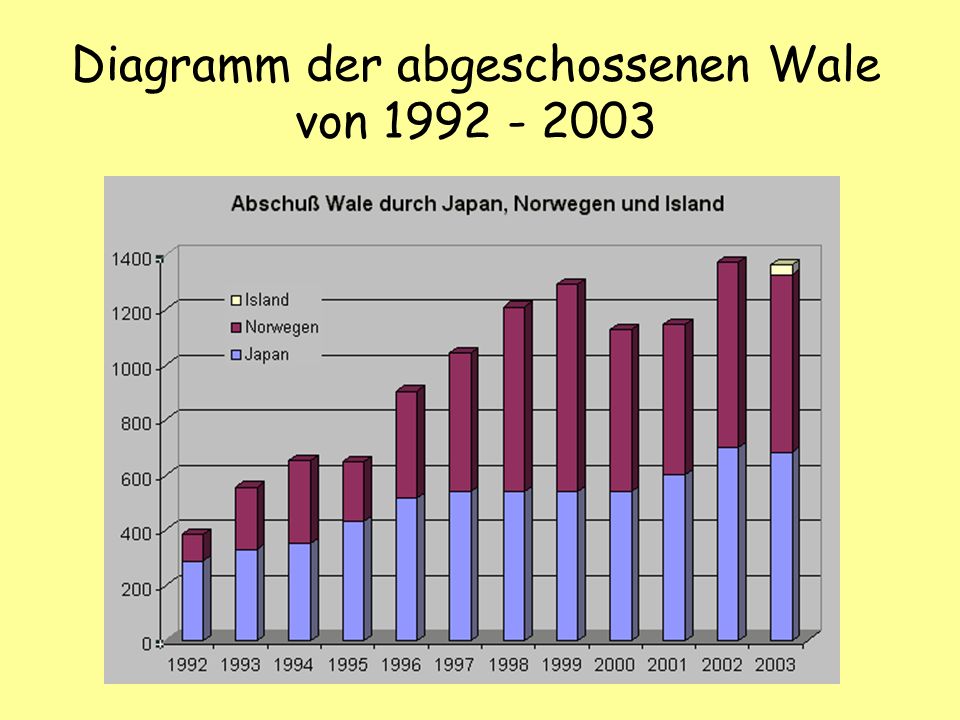 Diagramm der abgeschossenen Wale von 1992 - 2003

Abschuß Wale durch Japan, Norwegen und Island

1400
1200
1000
800
600
400
200
0

Island
Norwegen
Japan

1992 1993 1994 1995 1996 1997 1998 1999 2000 2001 2002 2003